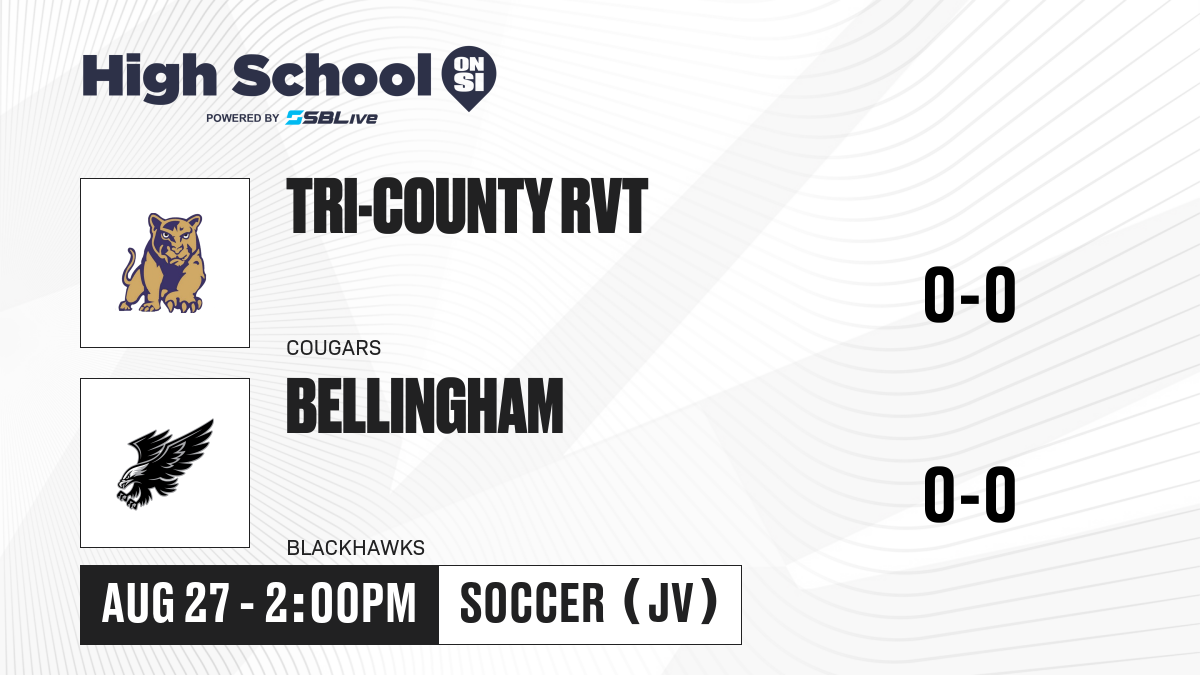 High School ON SI
POWERED BY SBLive

TRI-COUNTY RVT
COUGARS
0-0

BELLINGHAM
BLACKHAWKS
0-0

AUG 27 - 2:00PM
SOCCER (JV)